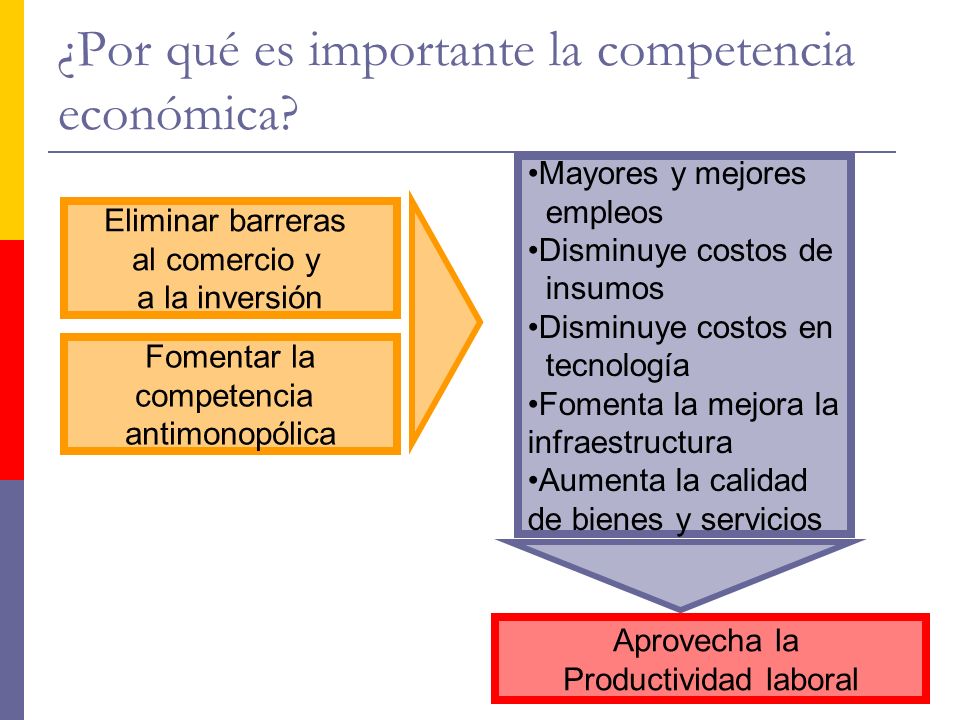 ¿Por qué es importante la competencia económica?

Eliminar barreras al comercio y a la inversión

Fomentar la competencia antimonopólica

•Mayores y mejores empleos
•Disminuye costos de insumos
•Disminuye costos en tecnología
•Fomenta la mejora la infraestructura
•Aumenta la calidad de bienes y servicios

Aprovecha la Productividad laboral